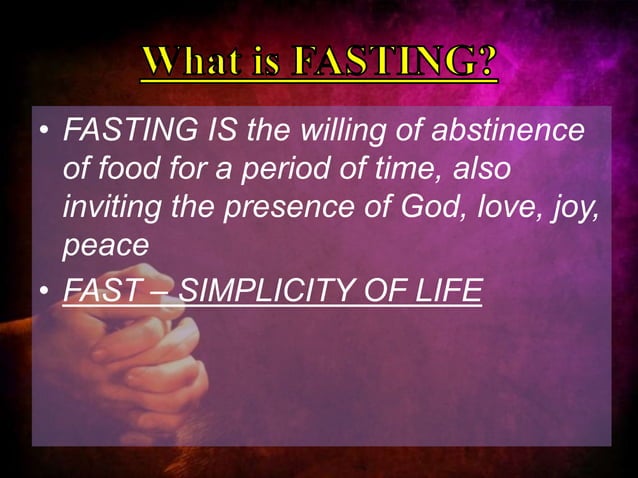 What is FASTING?

• FASTING IS the willing of abstinence of food for a period of time, also inviting the presence of God, love, joy, peace

• FAST – SIMPLICITY OF LIFE